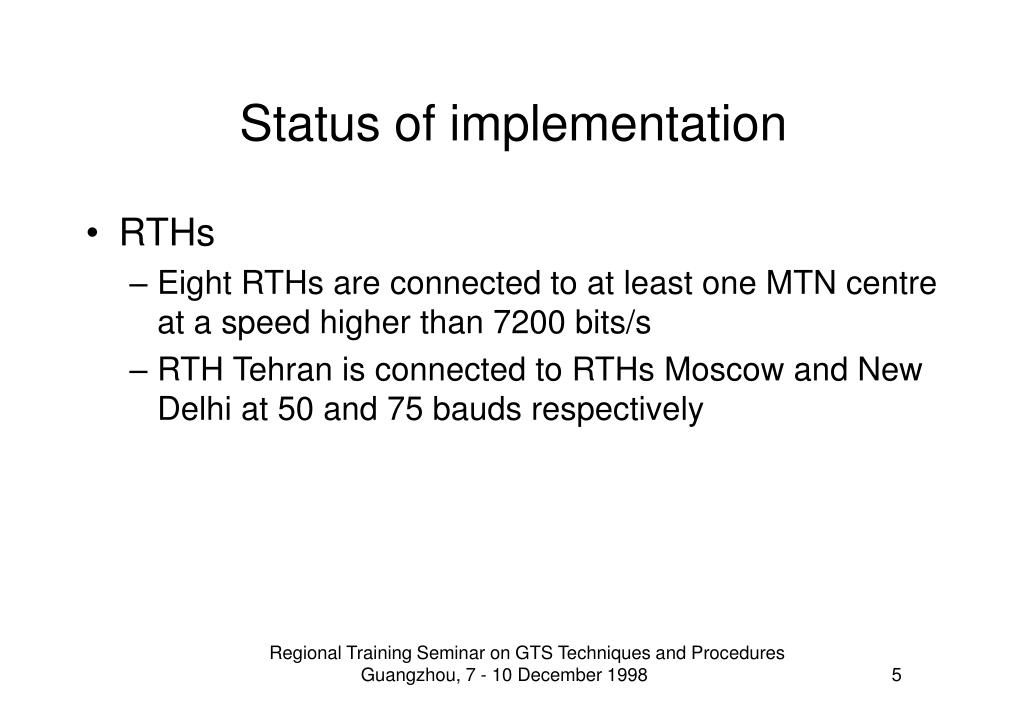 Status of implementation

• RTHs

– Eight RTHs are connected to at least one MTN centre at a speed higher than 7200 bits/s

– RTH Tehran is connected to RTHs Moscow and New Delhi at 50 and 75 bauds respectively

Regional Training Seminar on GTS Techniques and Procedures
Guangzhou, 7 - 10 December 1998

5